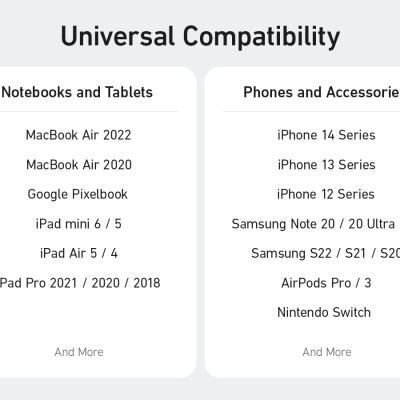 Universal Compatibility

Notebooks and Tablets

MacBook Air 2022

MacBook Air 2020

Google Pixelbook

iPad mini 6 / 5

iPad Air 5 / 4

Pad Pro 2021 / 2020 / 2018

And More

Phones and Accessorie

iPhone 14 Series

iPhone 13 Series

iPhone 12 Series

Samsung Note 20 / 20 Ultra

Samsung S22 / S21 / S20

AirPods Pro / 3

Nintendo Switch

And More